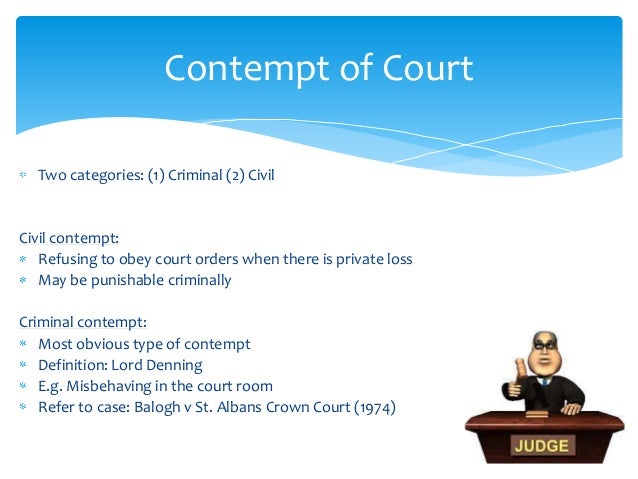 Contempt of Court

* Two categories: (1) Criminal (2) Civil

Civil contempt:
* Refusing to obey court orders when there is private loss
* May be punishable criminally

Criminal contempt:
* Most obvious type of contempt
* Definition: Lord Denning
* E.g. Misbehaving in the court room
* Refer to case: Balogh v St. Albans Crown Court (1974)

JUDGE